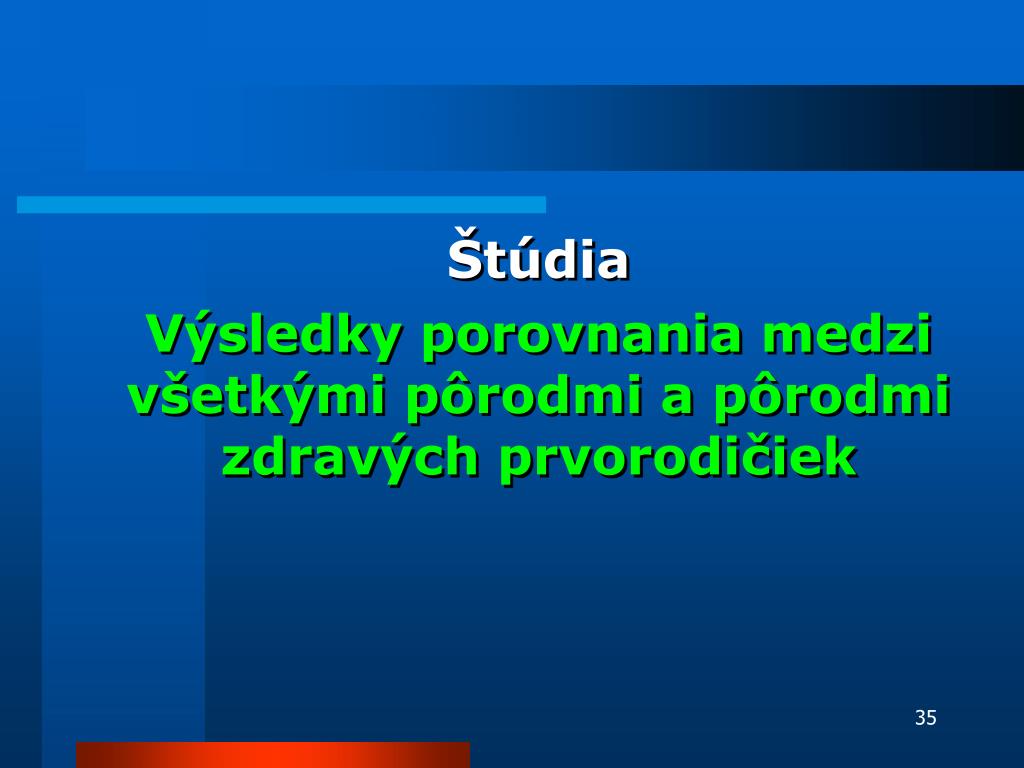 Štúdia

Výsledky porovnania medzi všetkými pôrodmi a pôrodmi zdravých prvorodičiek

35